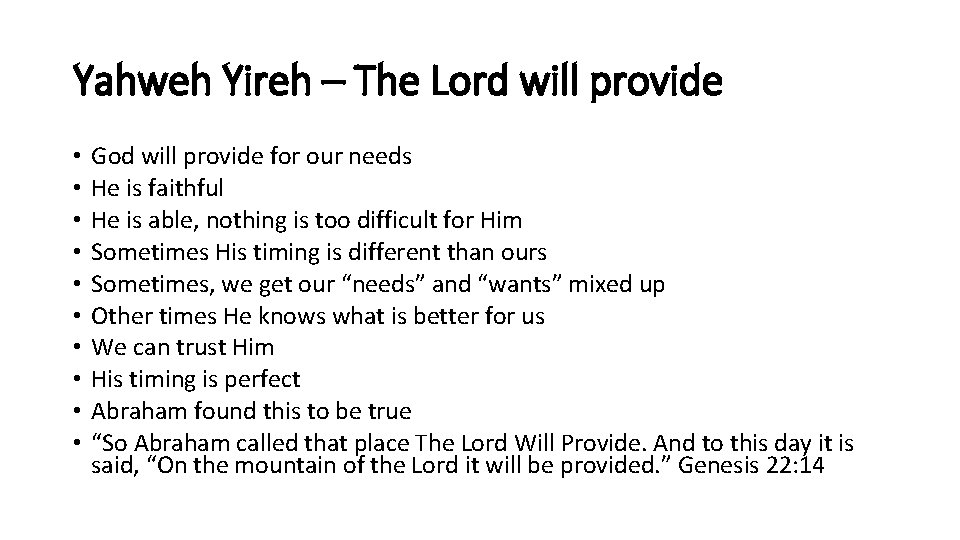 Yahweh Yireh – The Lord will provide

• God will provide for our needs
• He is faithful
• He is able, nothing is too difficult for Him
• Sometimes His timing is different than ours
• Sometimes, we get our “needs” and “wants” mixed up
• Other times He knows what is better for us
• We can trust Him
• His timing is perfect
• Abraham found this to be true
• “So Abraham called that place The Lord Will Provide. And to this day it is said, “On the mountain of the Lord it will be provided.” Genesis 22:14